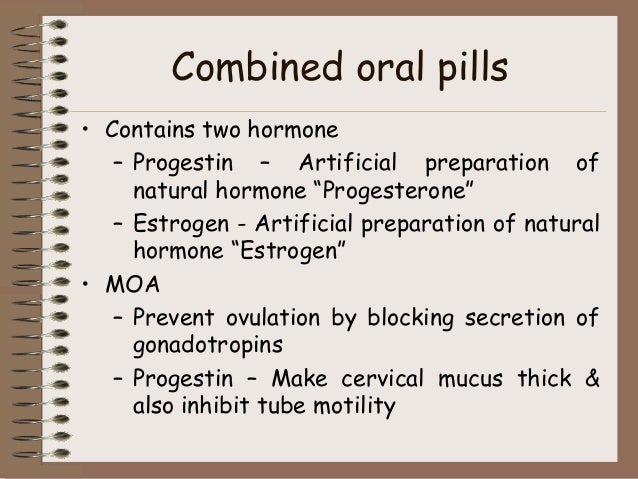 Combined oral pills

• Contains two hormone
– Progestin – Artificial preparation of natural hormone “Progesterone”
– Estrogen - Artificial preparation of natural hormone “Estrogen”
• MOA
– Prevent ovulation by blocking secretion of gonadotropins
– Progestin – Make cervical mucus thick & also inhibit tube motility